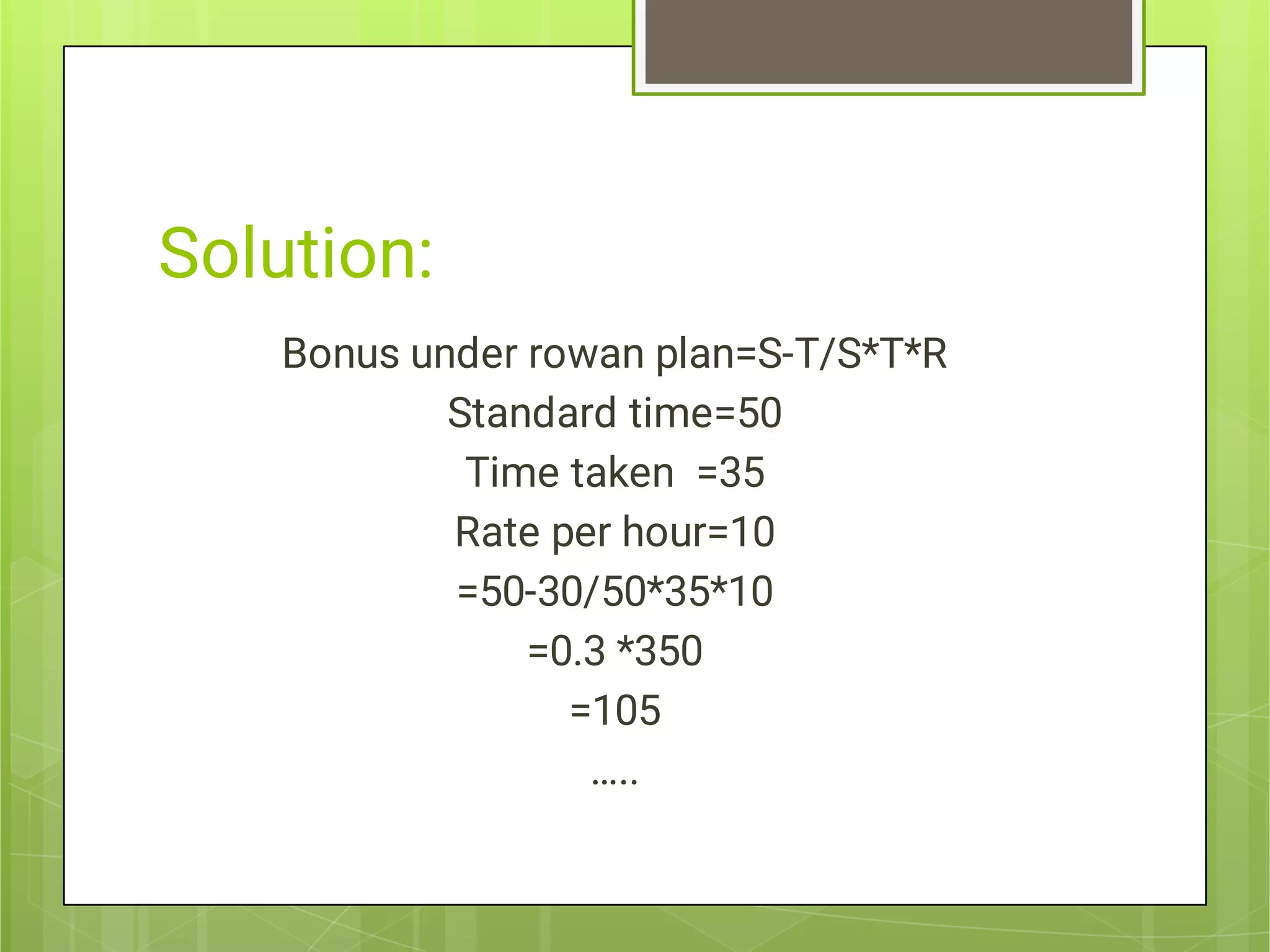 Solution:

Bonus under rowan plan=S-T/S*T*R

Standard time=50

Time taken =35

Rate per hour=10

=50-30/50*35*10

=0.3 *350

=105

…..